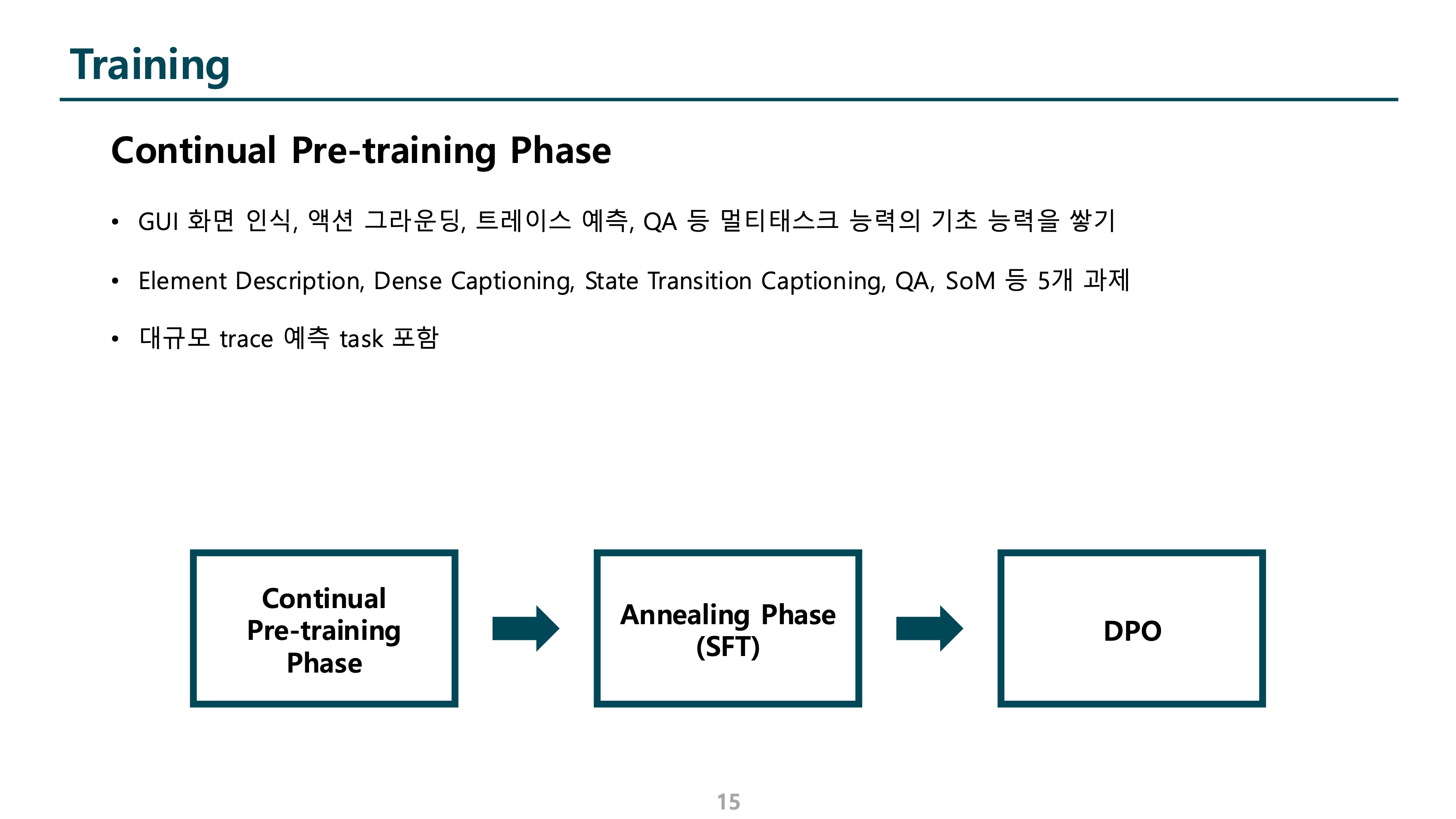 Training

Continual Pre-training Phase

• GUI 화면 인식, 액션 그라운딩, 트레이스 예측, QA 등 멀티태스크 능력의 기초 능력을 쌓기

• Element Description, Dense Captioning, State Transition Captioning, QA, SoM 등 5개 과제

• 대규모 trace 예측 task 포함

Continual Pre-training Phase

Annealing Phase (SFT)

DPO

15